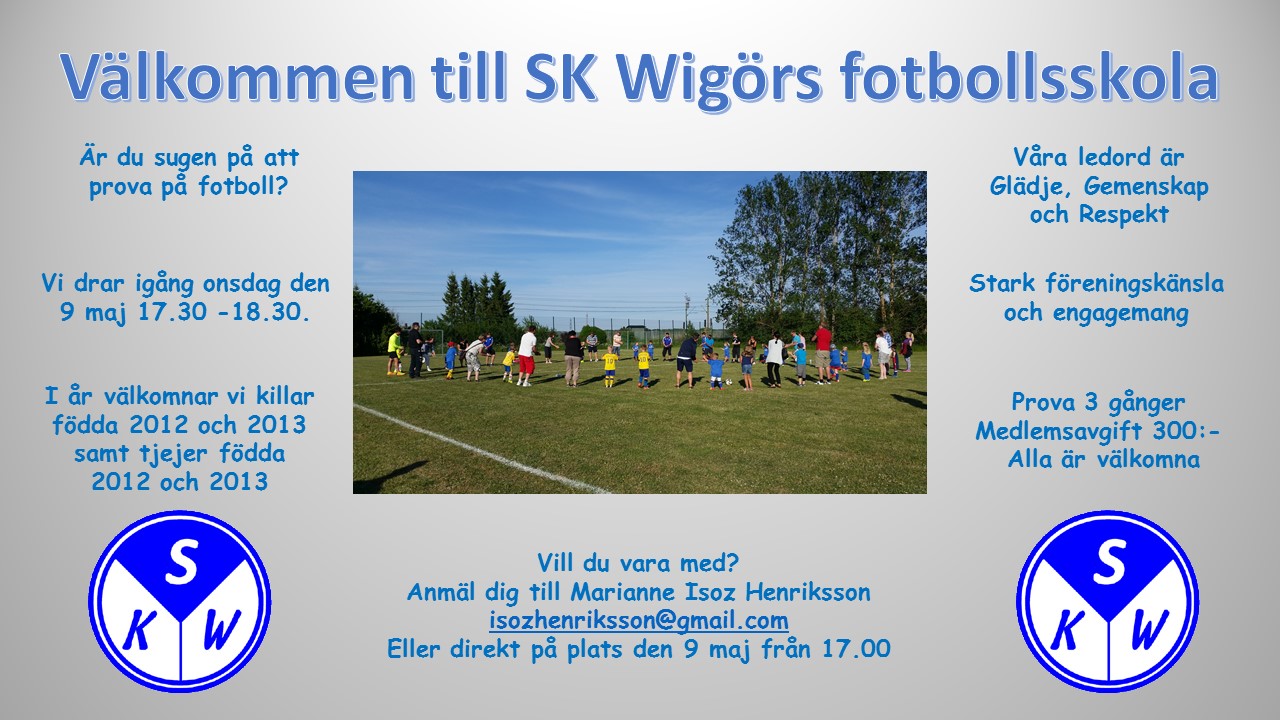 Välkommen till SK Wigörs fotbollsskola

Är du sugen på att prova på fotboll?

Vi drar igång onsdag den 9 maj 17.30 -18.30.

I år välkomnar vi killar födda 2012 och 2013 samt tjejer födda 2012 och 2013

S
K W

Våra ledord är Glädje, Gemenskap och Respekt

Stark föreningskänsla och engagemang

Prova 3 gånger
Medlemsavgift 300:-
Alla är välkomna

S
K W

Vill du vara med?
Anmäl dig till Marianne Isoz Henriksson
isozhenriksson@gmail.com
Eller direkt på plats den 9 maj från 17.00